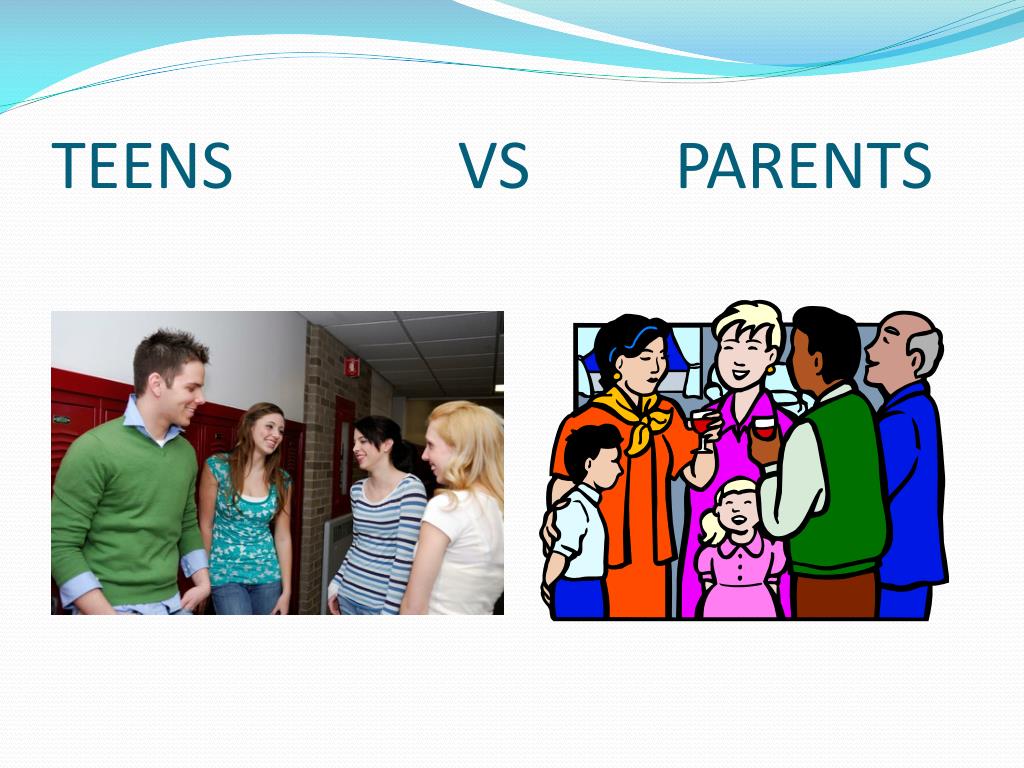 TEENS VS PARENTS